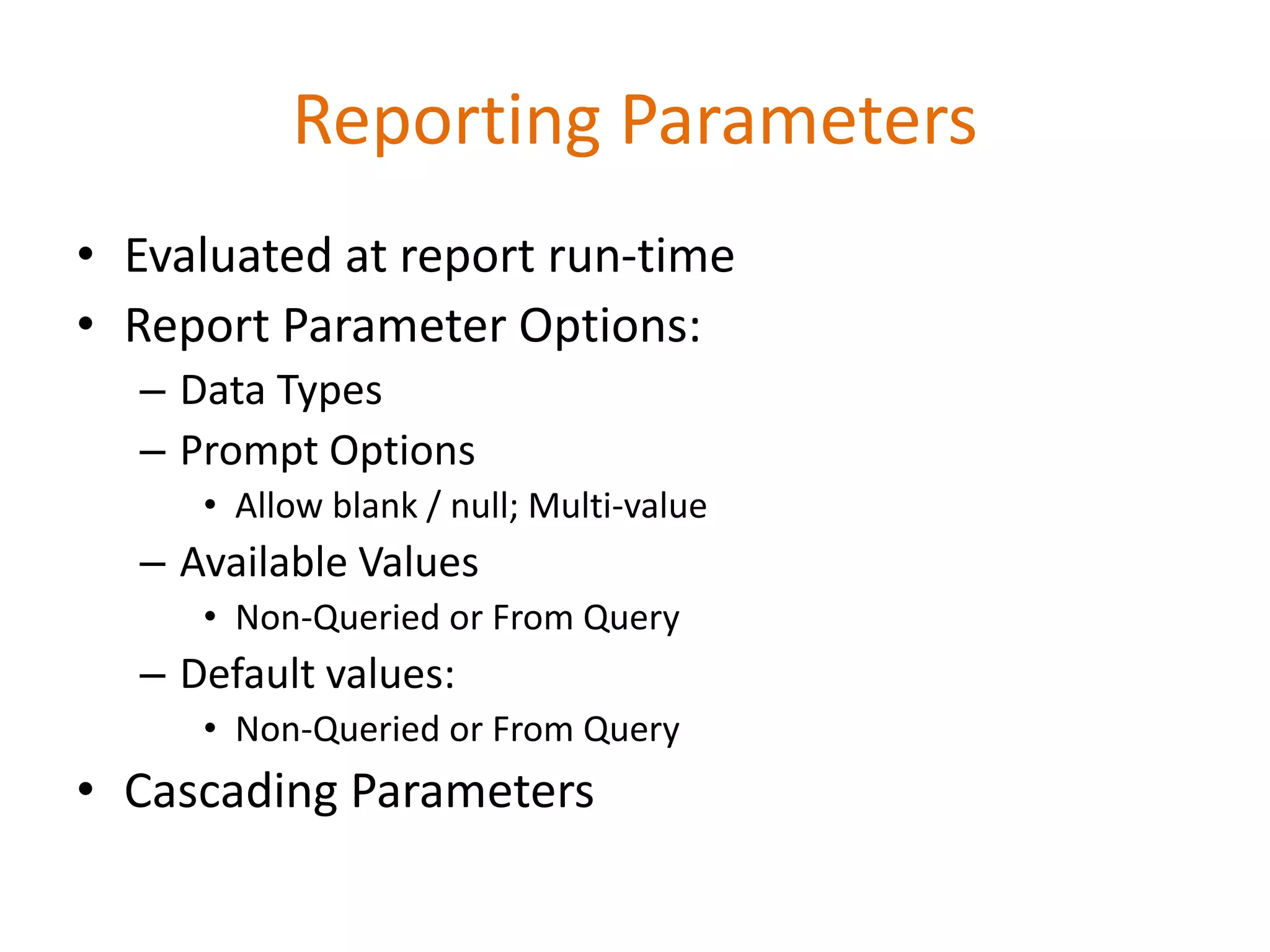 Reporting Parameters

• Evaluated at report run-time
• Report Parameter Options:
  – Data Types
  – Prompt Options
    • Allow blank / null; Multi-value
  – Available Values
    • Non-Queried or From Query
  – Default values:
    • Non-Queried or From Query
• Cascading Parameters